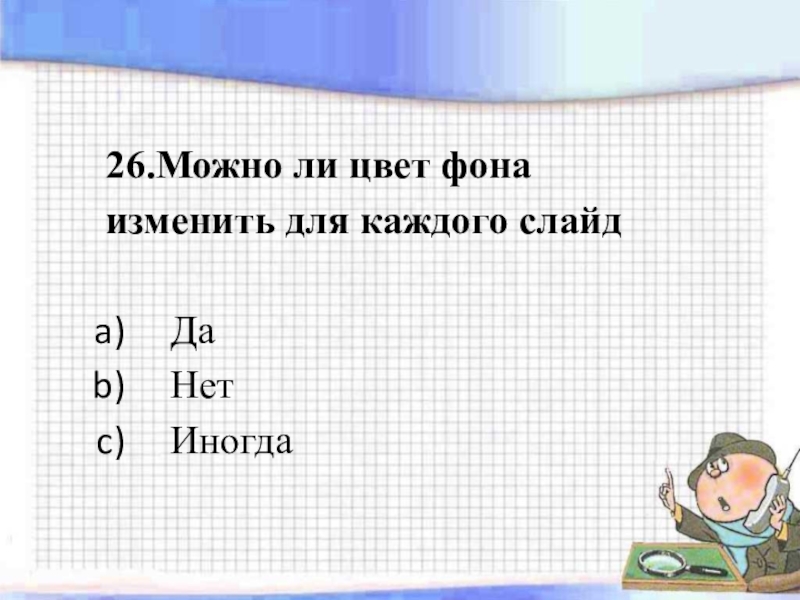 26.Можно ли цвет фона изменить для каждого слайд

a) Да
b) Нет
c) Иногда